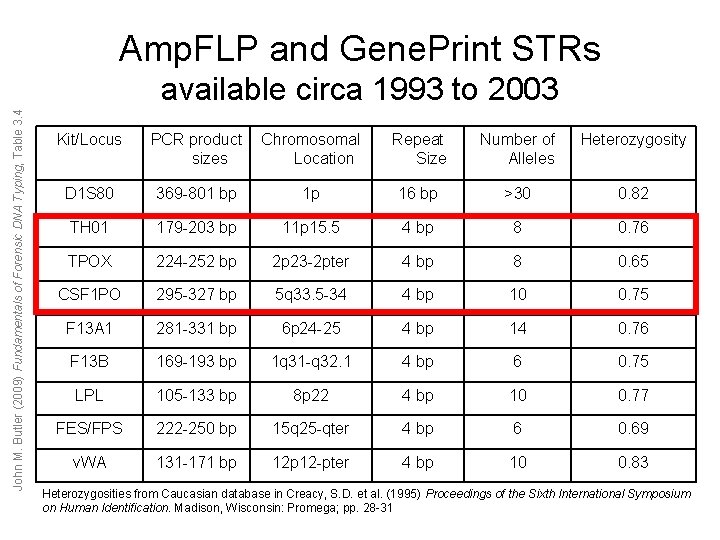 AmpFLP and GenePrint STRs
available circa 1993 to 2003

John M. Butler (2009) Fundamentals of Forensic DNA Typing, Table 3.4

| Kit/Locus | PCR product sizes | Chromosomal Location | Repeat Size | Number of Alleles | Heterozygosity |
|---|---|---|---|---|---|
| D1S80 | 369-801 bp | 1p | 16 bp | >30 | 0.82 |
| TH01 | 179-203 bp | 11p15.5 | 4 bp | 8 | 0.76 |
| TPOX | 224-252 bp | 2p23-2pter | 4 bp | 8 | 0.65 |
| CSF1PO | 295-327 bp | 5q33.5-34 | 4 bp | 10 | 0.75 |
| F13A1 | 281-331 bp | 6p24-25 | 4 bp | 14 | 0.76 |
| F13B | 169-193 bp | 1q31-q32.1 | 4 bp | 6 | 0.75 |
| LPL | 105-133 bp | 8p22 | 4 bp | 10 | 0.77 |
| FES/FPS | 222-250 bp | 15q25-qter | 4 bp | 6 | 0.69 |
| vWA | 131-171 bp | 12p12-pter | 4 bp | 10 | 0.83 |

Heterozygosities from Caucasian database in Creacy, S.D. et al. (1995) Proceedings of the Sixth International Symposium on Human Identification. Madison, Wisconsin: Promega; pp. 28-31